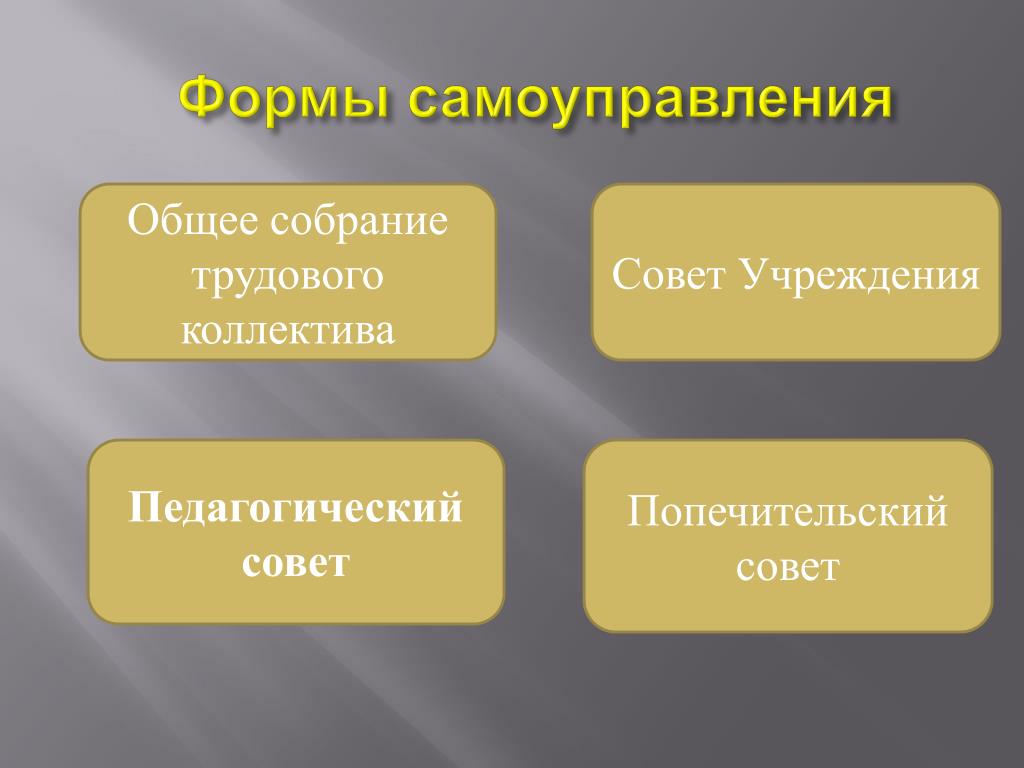 Формы самоуправления

Общее собрание трудового коллектива

Совет Учреждения

Педагогический совет

Попечительский совет